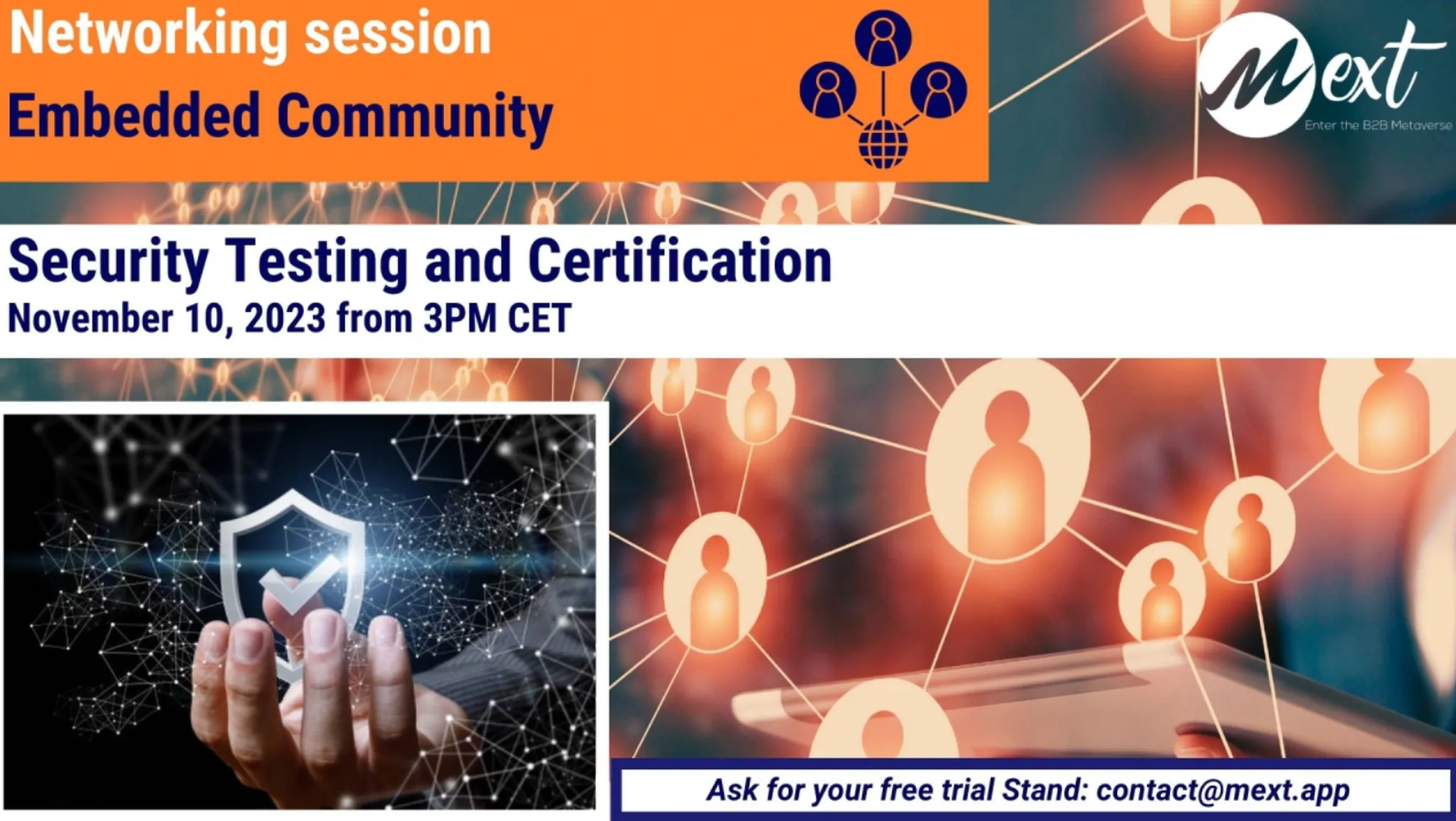 Networking session
Embedded Community

Mext
Enter the B2B Metaverse

Security Testing and Certification
November 10, 2023 from 3PM CET

Ask for your free trial Stand: contact@mext.app